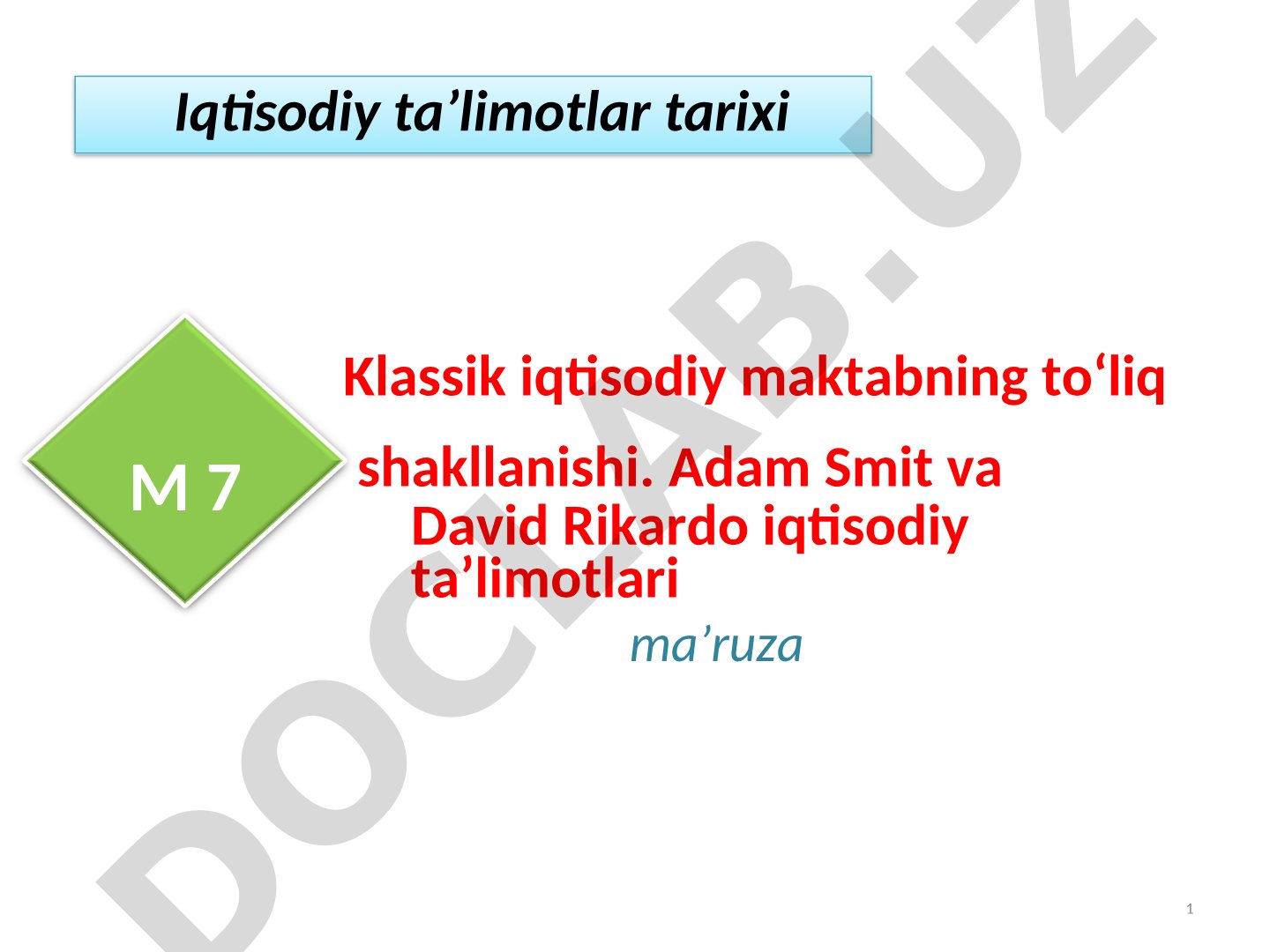 Iqtisodiy ta’limotlar tarixi

M 7

Klassik iqtisodiy maktabning to‘liq shakllanishi. Adam Smit va David Rikardo iqtisodiy ta’limotlari

ma’ruza

DOCLAB.UZ

1